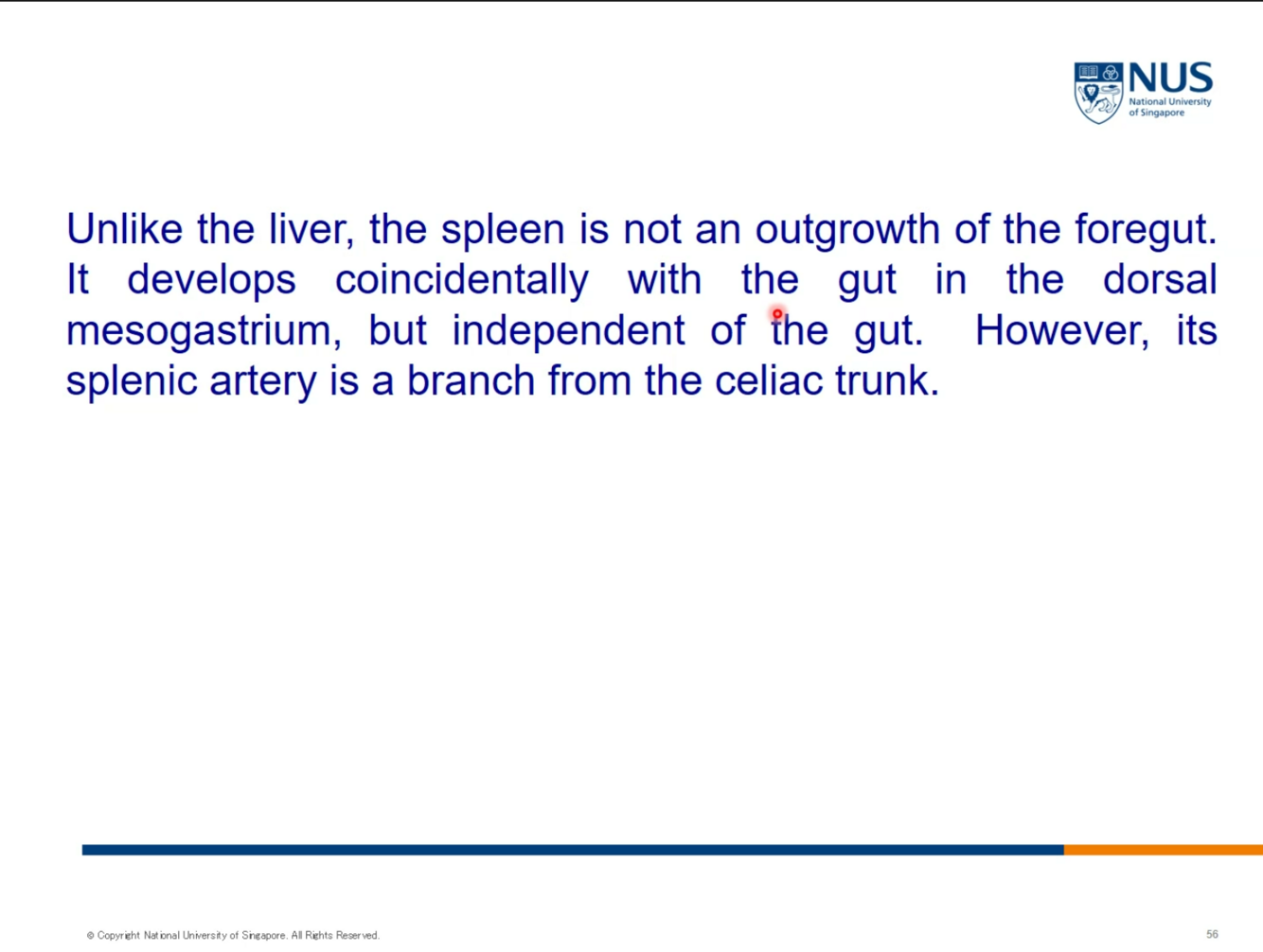 NUS
National University of Singapore

Unlike the liver, the spleen is not an outgrowth of the foregut. It develops coincidentally with the gut in the dorsal mesogastrium, but independent of the gut. However, its splenic artery is a branch from the celiac trunk.

© Copyright National University of Singapore. All Rights Reserved.

56